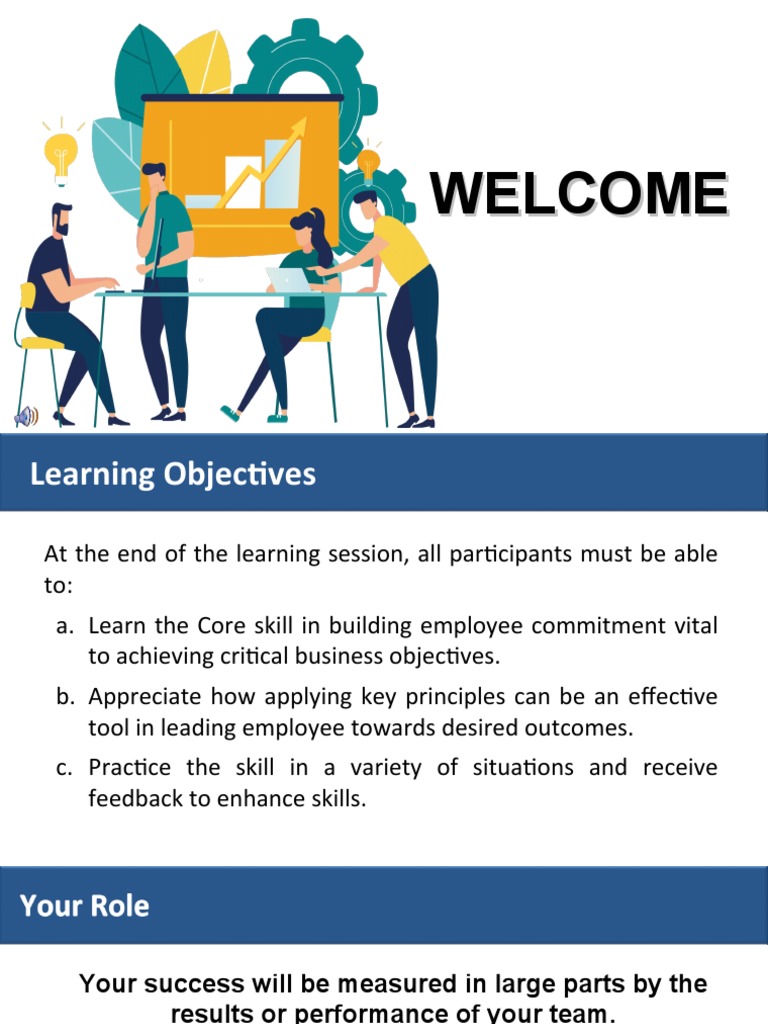 WELCOME

Learning Objectives

At the end of the learning session, all participants must be able to:

a. Learn the Core skill in building employee commitment vital to achieving critical business objectives.

b. Appreciate how applying key principles can be an effective tool in leading employee towards desired outcomes.

c. Practice the skill in a variety of situations and receive feedback to enhance skills.

Your Role

Your success will be measured in large parts by the results or performance of your team.